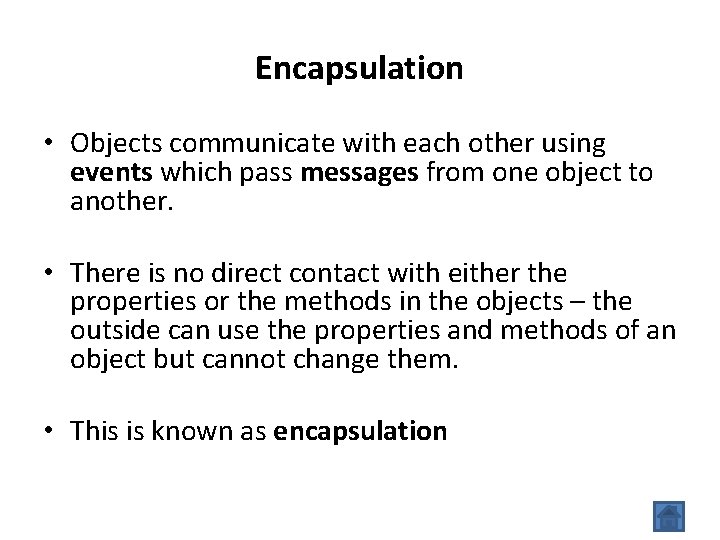 Encapsulation

• Objects communicate with each other using events which pass messages from one object to another.

• There is no direct contact with either the properties or the methods in the objects – the outside can use the properties and methods of an object but cannot change them.

• This is known as encapsulation